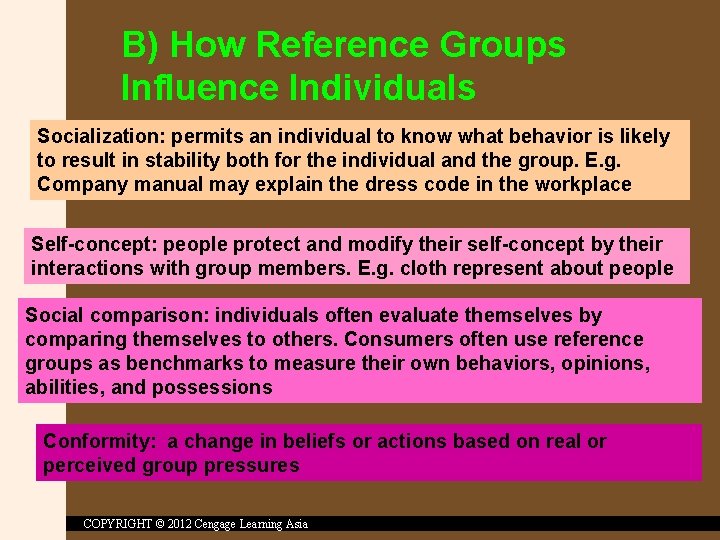 B) How Reference Groups Influence Individuals

Socialization: permits an individual to know what behavior is likely to result in stability both for the individual and the group. E.g. Company manual may explain the dress code in the workplace

Self-concept: people protect and modify their self-concept by their interactions with group members. E.g. cloth represent about people

Social comparison: individuals often evaluate themselves by comparing themselves to others. Consumers often use reference groups as benchmarks to measure their own behaviors, opinions, abilities, and possessions

Conformity: a change in beliefs or actions based on real or perceived group pressures

COPYRIGHT © 2012 Cengage Learning Asia